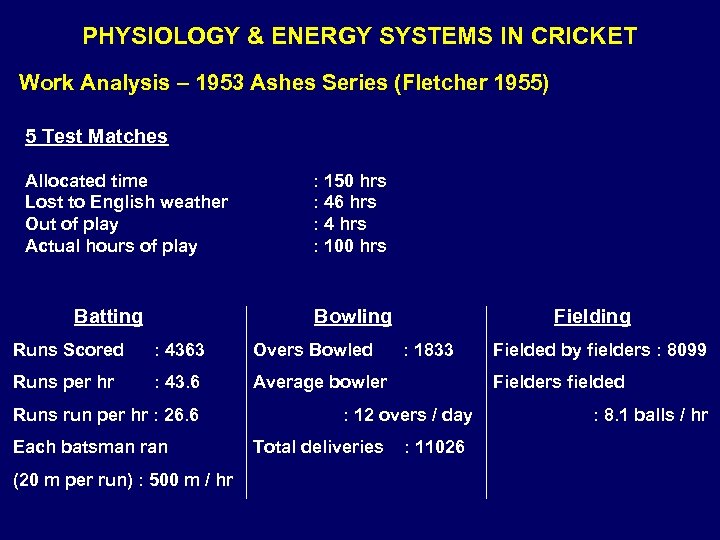 PHYSIOLOGY & ENERGY SYSTEMS IN CRICKET

Work Analysis – 1953 Ashes Series (Fletcher 1955)

5 Test Matches

Allocated time : 150 hrs
Lost to English weather : 46 hrs
Out of play : 4 hrs
Actual hours of play : 100 hrs

Batting

Runs Scored : 4363
Runs per hr : 43.6
Runs run per hr : 26.6
Each batsman ran (20 m per run) : 500 m / hr

Bowling

Overs Bowled : 1833
Average bowler : 12 overs / day
Total deliveries : 11026

Fielding

Fielded by fielders : 8099
Fielders fielded : 8.1 balls / hr